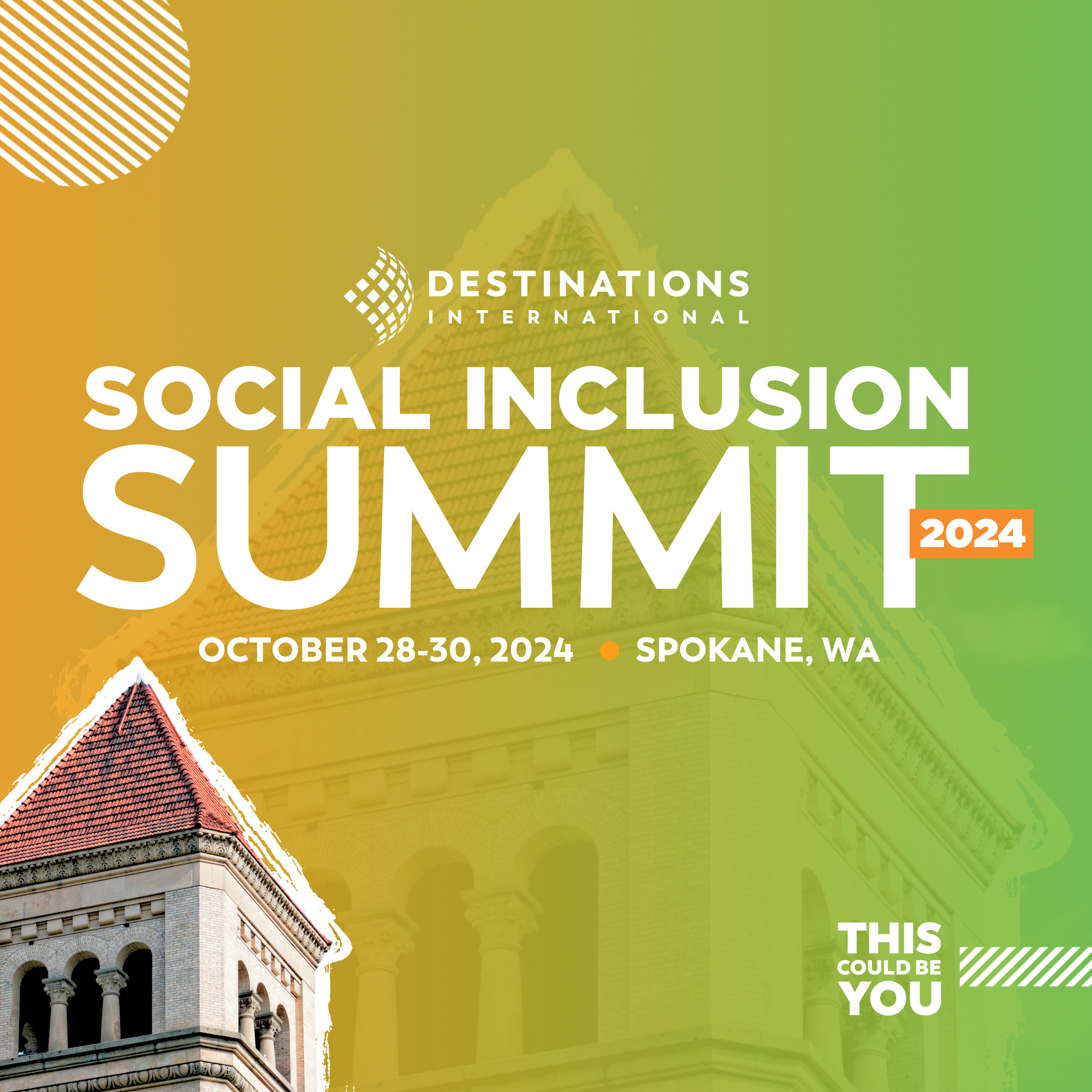 DESTINATIONS
INTERNATIONAL

SOCIAL INCLUSION
SUMMIT
2024

OCTOBER 28-30, 2024 • SPOKANE, WA

THIS
COULD BE
YOU